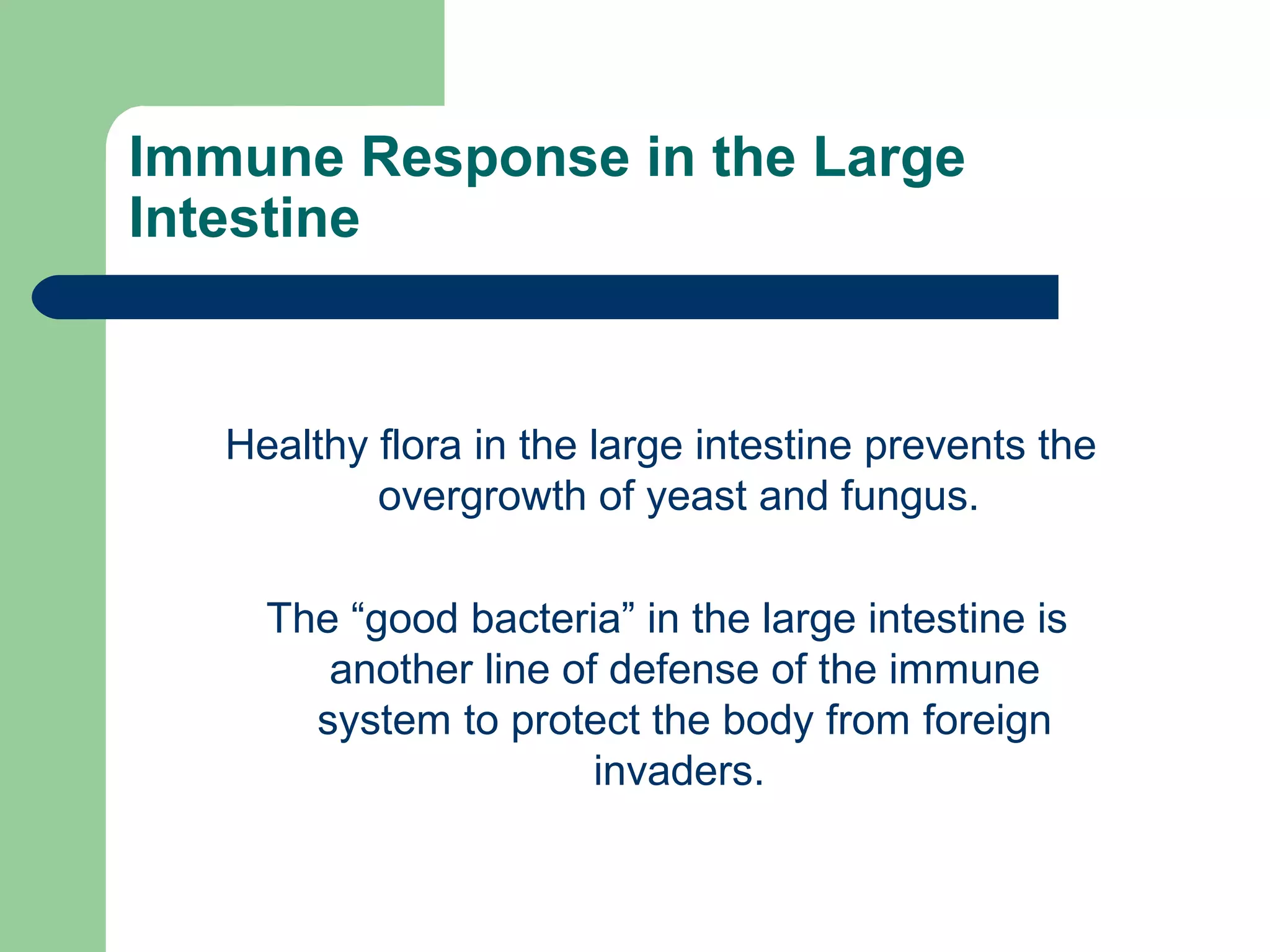 Immune Response in the Large Intestine

Healthy flora in the large intestine prevents the overgrowth of yeast and fungus.

The “good bacteria” in the large intestine is another line of defense of the immune system to protect the body from foreign invaders.